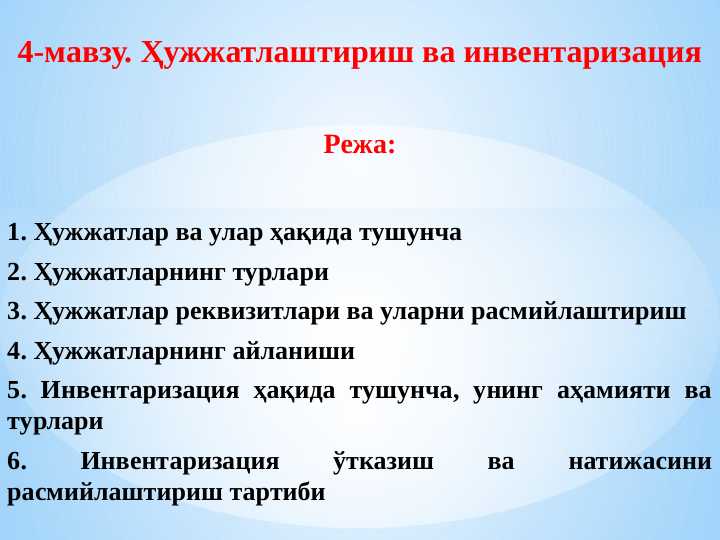 4-мавзу. Ҳужжатлаштириш ва инвентаризация

Режа:

1. Ҳужжатлар ва улар ҳақида тушунча

2. Ҳужжатларнинг турлари

3. Ҳужжатлар реквизитлари ва уларни расмийлаштириш

4. Ҳужжатларнинг айланиши

5. Инвентаризация ҳақида тушунча, унинг аҳамияти ва турлари

6. Инвентаризация ўтказиш ва натижасини расмийлаштириш тартиби